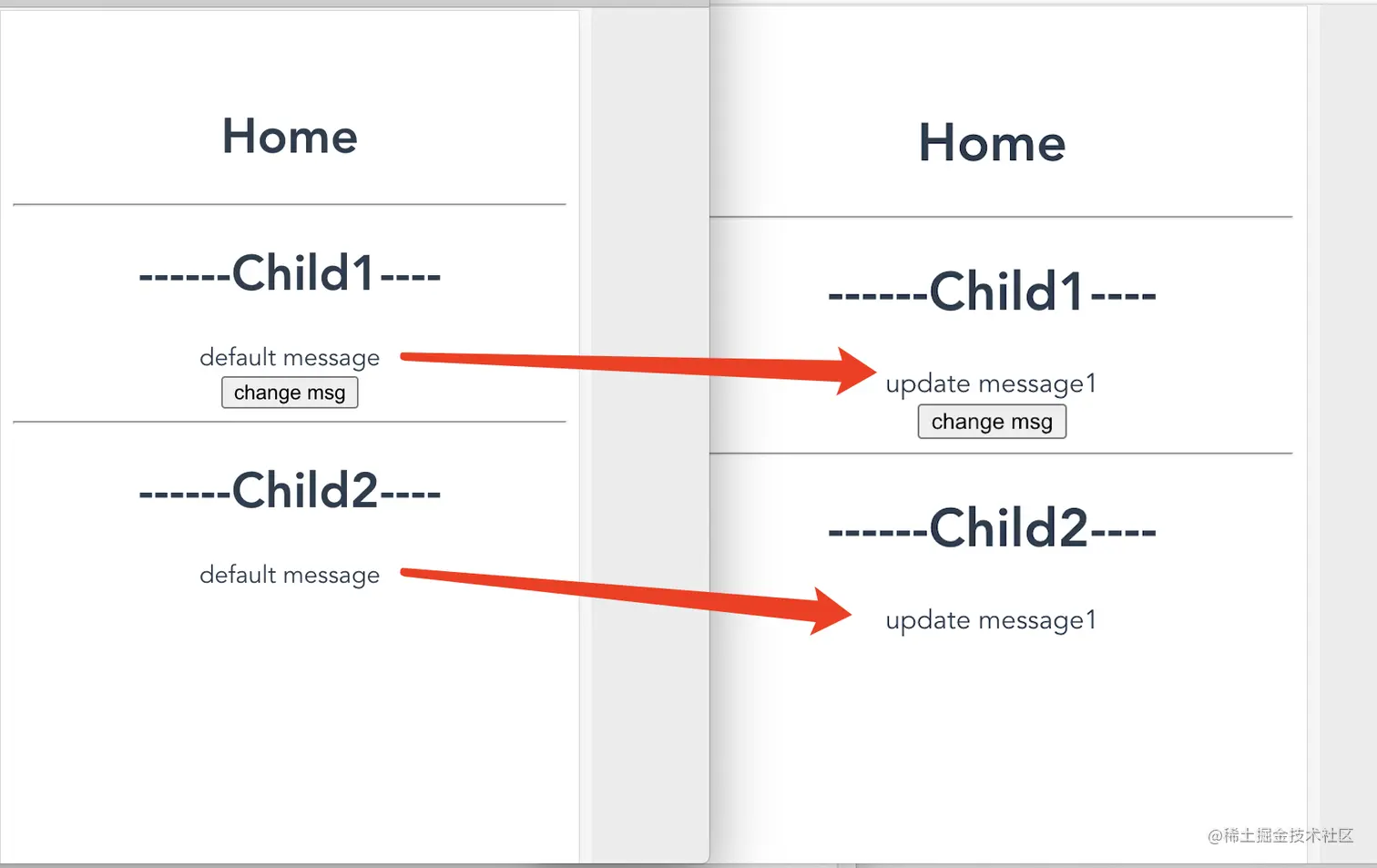 Home

------Child1----

default message

change msg

------Child2----

default message

Home

------Child1----

update message1

change msg

------Child2----

update message1

@稀土掘金技术社区